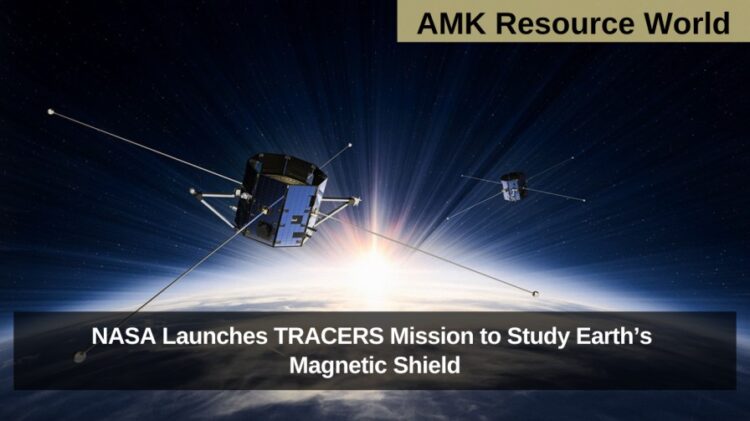 AMK Resource World

NASA Launches TRACERS Mission to Study Earth’s Magnetic Shield